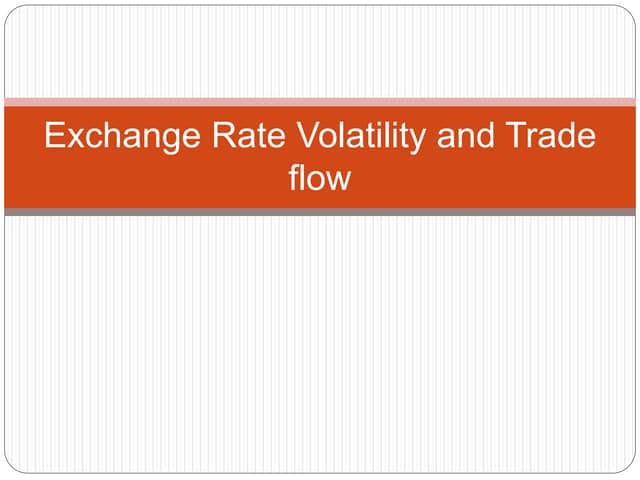 Exchange Rate Volatility and Trade flow